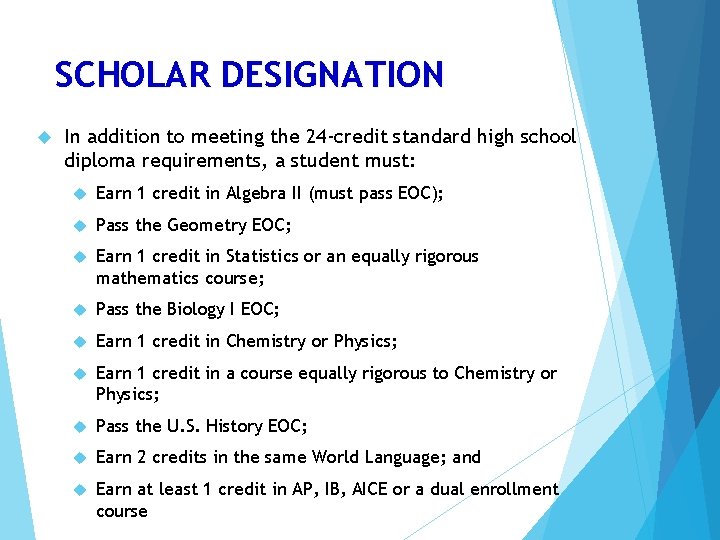 SCHOLAR DESIGNATION

In addition to meeting the 24-credit standard high school diploma requirements, a student must:

Earn 1 credit in Algebra II (must pass EOC);

Pass the Geometry EOC;

Earn 1 credit in Statistics or an equally rigorous mathematics course;

Pass the Biology I EOC;

Earn 1 credit in Chemistry or Physics;

Earn 1 credit in a course equally rigorous to Chemistry or Physics;

Pass the U.S. History EOC;

Earn 2 credits in the same World Language; and

Earn at least 1 credit in AP, IB, AICE or a dual enrollment course